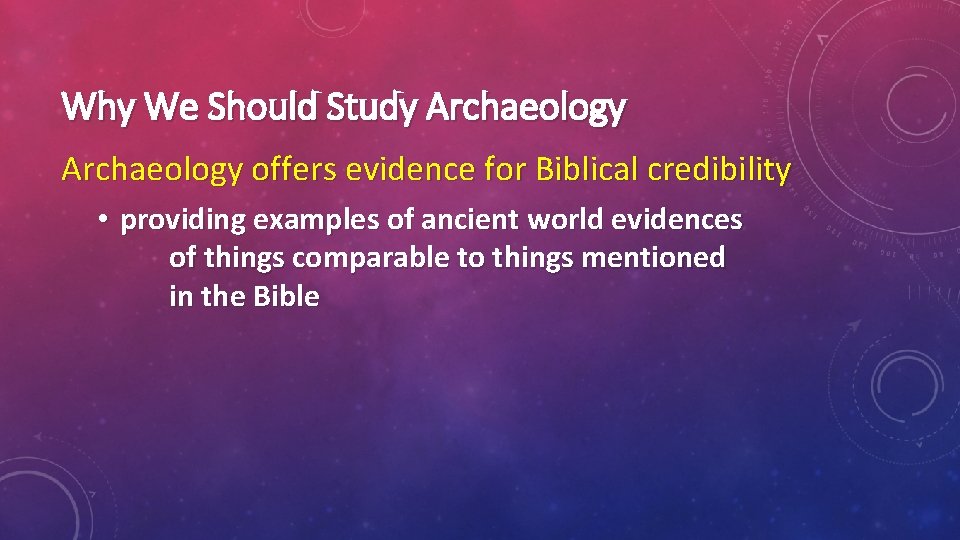 Why We Should Study Archaeology

Archaeology offers evidence for Biblical credibility

• providing examples of ancient world evidences of things comparable to things mentioned in the Bible